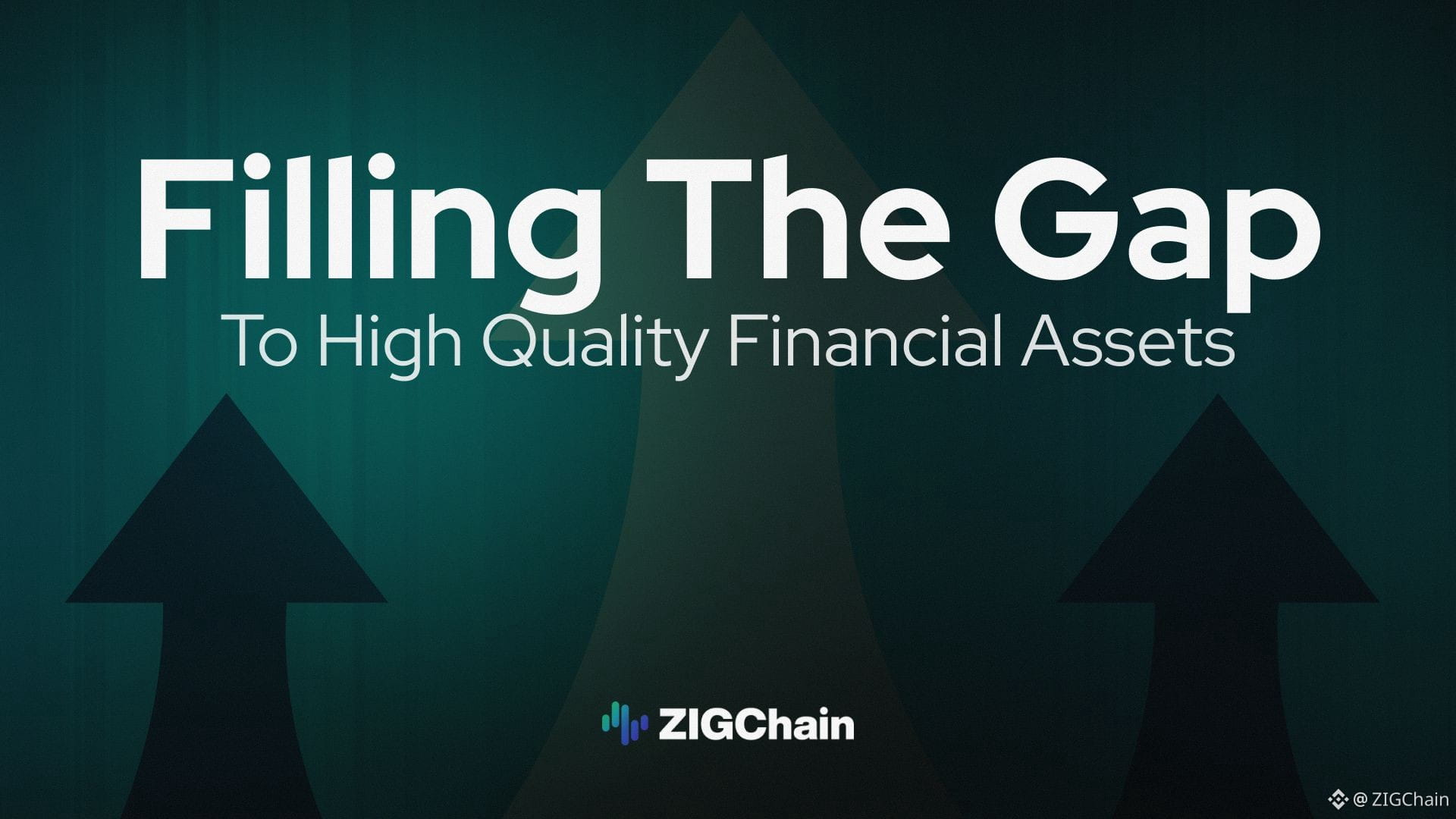 Filling The Gap
To High Quality Financial Assets

ZIGChain

@ ZIGChain